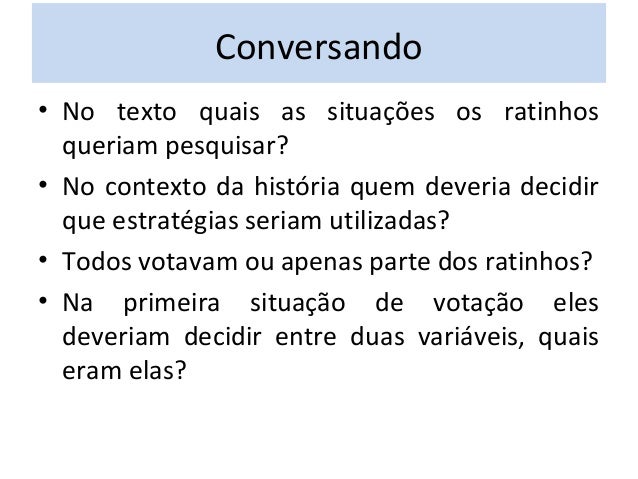 Conversando

• No texto quais as situações os ratinhos queriam pesquisar?
• No contexto da história quem deveria decidir que estratégias seriam utilizadas?
• Todos votavam ou apenas parte dos ratinhos?
• Na primeira situação de votação eles deveriam decidir entre duas variáveis, quais eram elas?